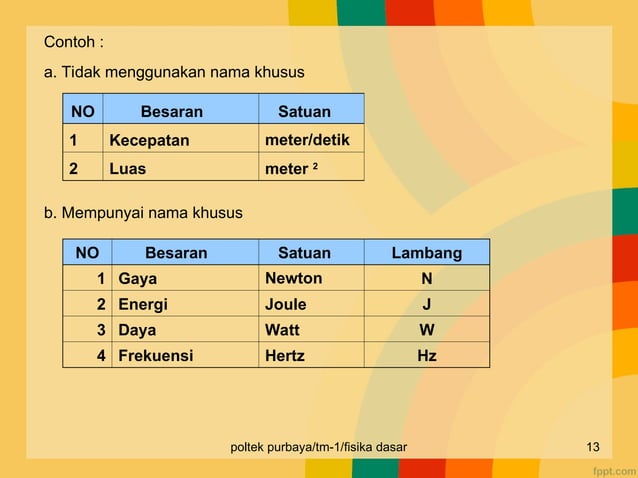 Contoh :

a. Tidak menggunakan nama khusus

| NO | Besaran | Satuan |
|---|---|---|
| 1 | Kecepatan | meter/detik |
| 2 | Luas | meter $^2$ |

b. Mempunyai nama khusus

| NO | Besaran | Satuan | Lambang |
|---|---|---|---|
| 1 | Gaya | Newton | N |
| 2 | Energi | Joule | J |
| 3 | Daya | Watt | W |
| 4 | Frekuensi | Hertz | Hz |

poltek purbaya/tm-1/fisika dasar

13

fppt.com